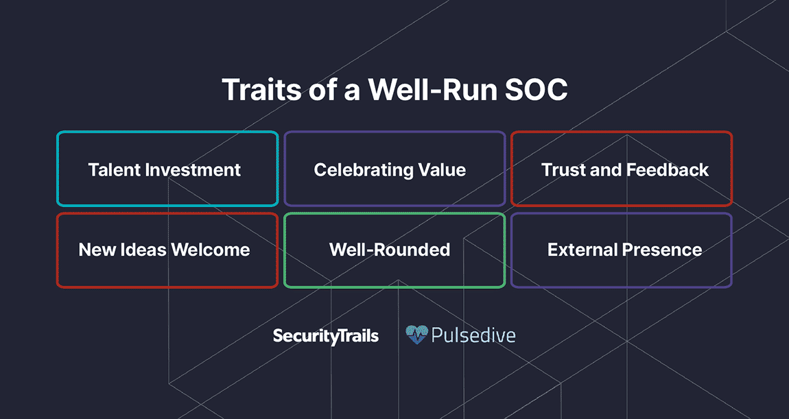 Traits of a Well-Run SOC

Talent Investment

Celebrating Value

Trust and Feedback

New Ideas Welcome

Well-Rounded

External Presence

SecurityTrails

Pulsedive